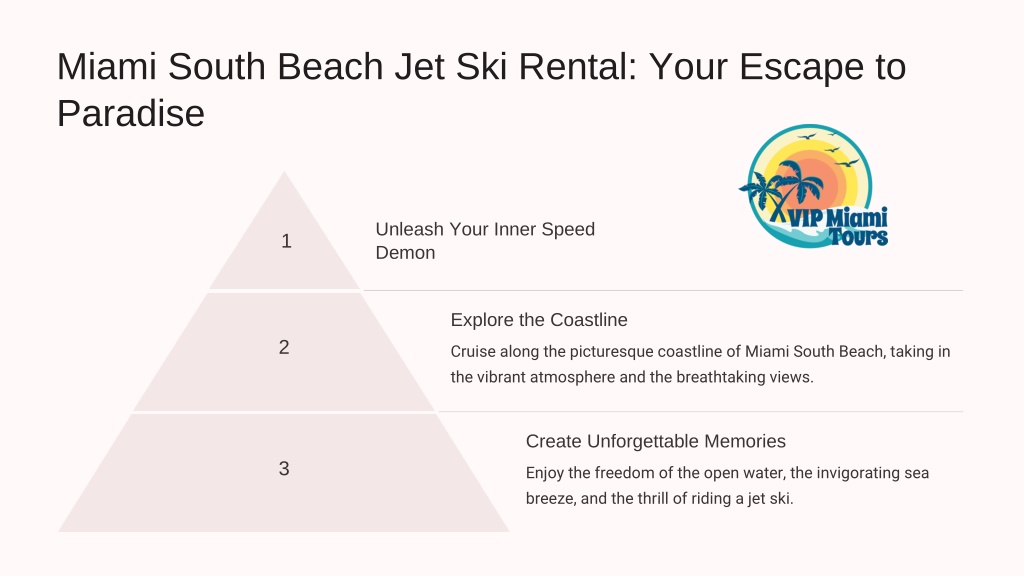 Miami South Beach Jet Ski Rental: Your Escape to Paradise

VIP Miami Tours

1

Unleash Your Inner Speed Demon

2

Explore the Coastline

Cruise along the picturesque coastline of Miami South Beach, taking in the vibrant atmosphere and the breathtaking views.

3

Create Unforgettable Memories

Enjoy the freedom of the open water, the invigorating sea breeze, and the thrill of riding a jet ski.